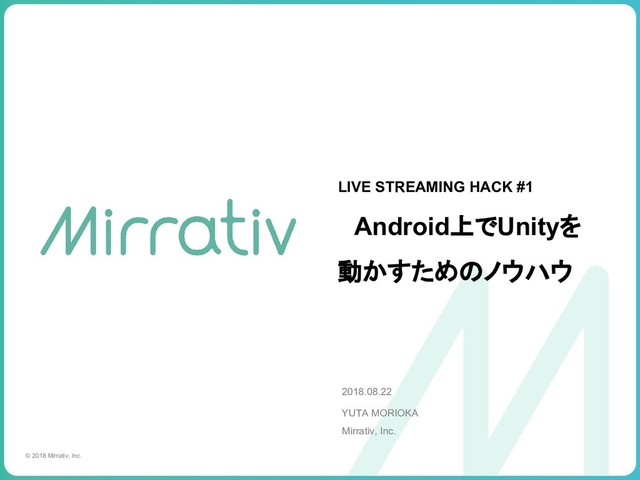 Mirrativ

LIVE STREAMING HACK #1

Android上でUnityを動かすためのノウハウ

2018.08.22

YUTA MORIOKA

Mirrativ, Inc.

© 2018 Mirrativ, Inc.